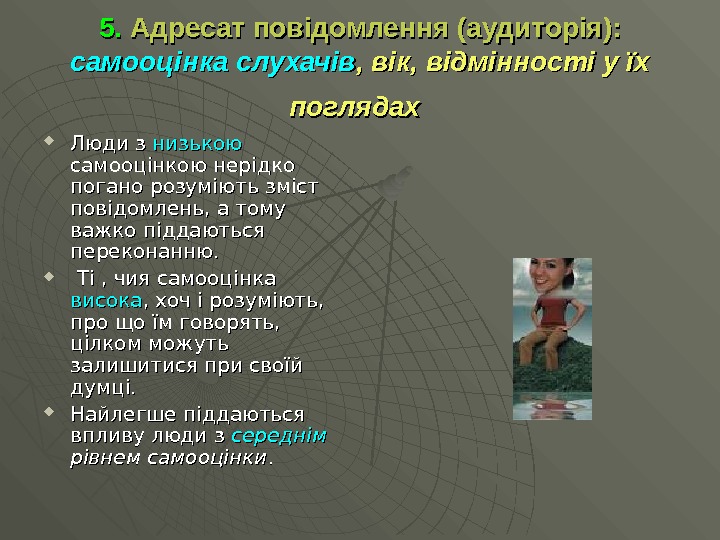 5. Адресат повідомлення (аудиторія): самооцінка слухачів, вік, відмінності у їх поглядах

Люди з низькою самооцінкою нерідко погано розуміють зміст повідомлень, а тому важко піддаються переконанню.

Ті , чия самооцінка висока, хоч і розуміють, про що їм говорять, цілком можуть залишитися при своїй думці.

Найлегше піддаються впливу люди з середнім рівнем самооцінки.